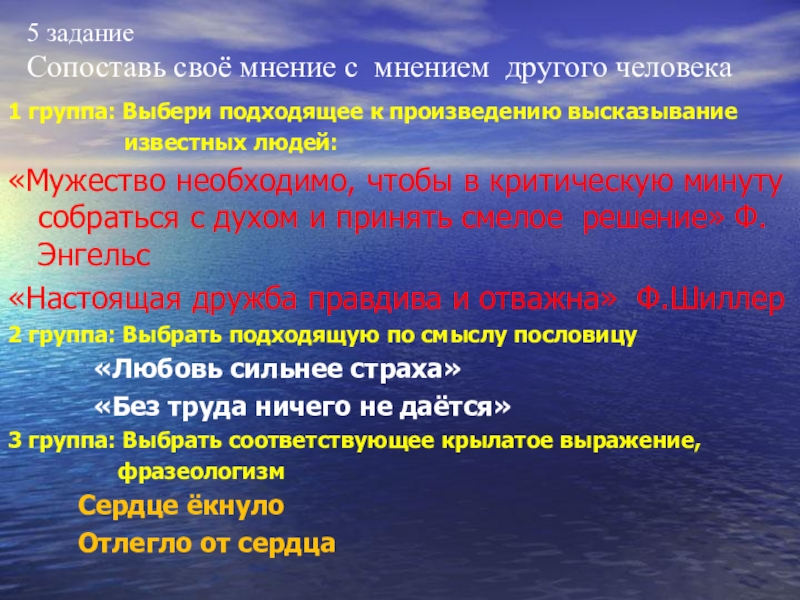 5 задание
Сопоставь своё мнение с мнением другого человека

1 группа: Выбери подходящее к произведению высказывание известных людей:

«Мужество необходимо, чтобы в критическую минуту собраться с духом и принять смелое решение» Ф. Энгельс

«Настоящая дружба правдива и отважна» Ф.Шиллер

2 группа: Выбрать подходящую по смыслу пословицу

«Любовь сильнее страха»

«Без труда ничего не даётся»

3 группа: Выбрать соответствующее крылатое выражение, фразеологизм

Сердце ёкнуло

Отлегло от сердца